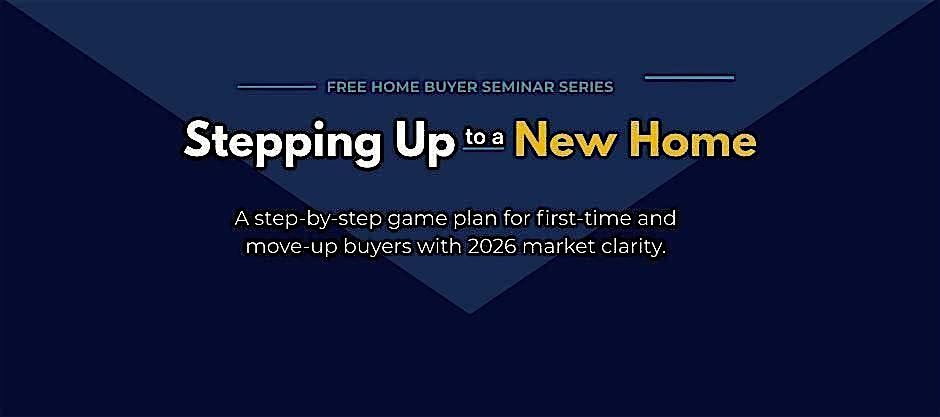 FREE HOME BUYER SEMINAR SERIES

Stepping Up to a New Home

A step-by-step game plan for first-time and move-up buyers with 2026 market clarity.